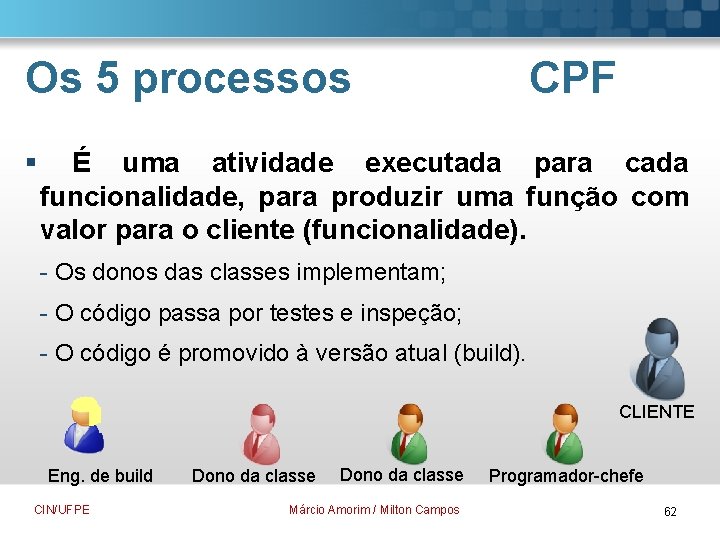 Os 5 processos CPF

▪ É uma atividade executada para cada funcionalidade, para produzir uma função com valor para o cliente (funcionalidade).

- Os donos das classes implementam;
- O código passa por testes e inspeção;
- O código é promovido à versão atual (build).

CLIENTE

Eng. de build Dono da classe Dono da classe Programador-chefe

CIN/UFPE Márcio Amorim / Milton Campos 62